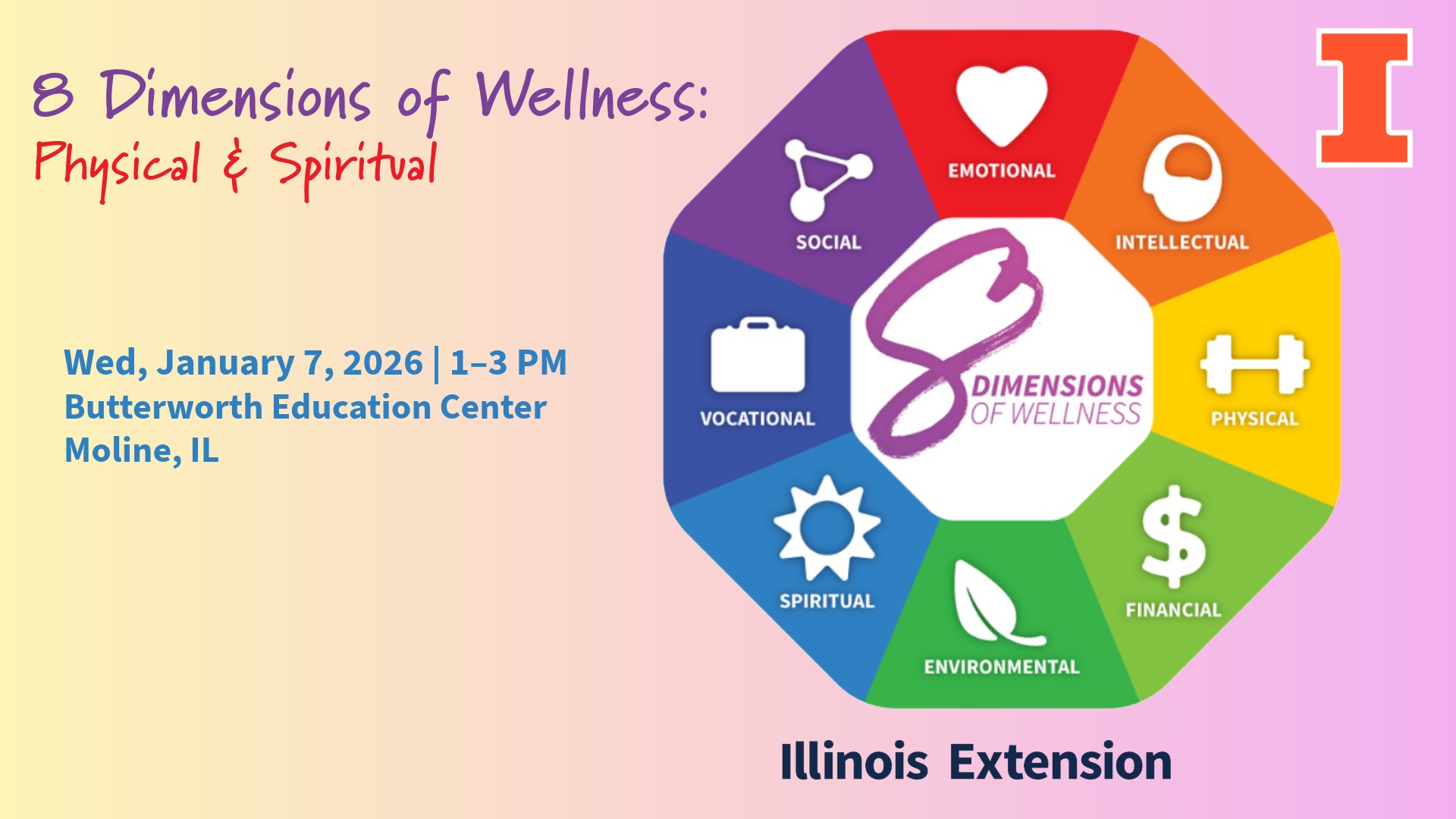 8 Dimensions of Wellness:
Physical & Spiritual

Wed, January 7, 2026 | 1–3 PM
Butterworth Education Center
Moline, IL

EMOTIONAL
INTELLECTUAL
PHYSICAL
FINANCIAL
ENVIRONMENTAL
SPIRITUAL
VOCATIONAL
SOCIAL

8 DIMENSIONS OF WELLNESS

I

Illinois Extension